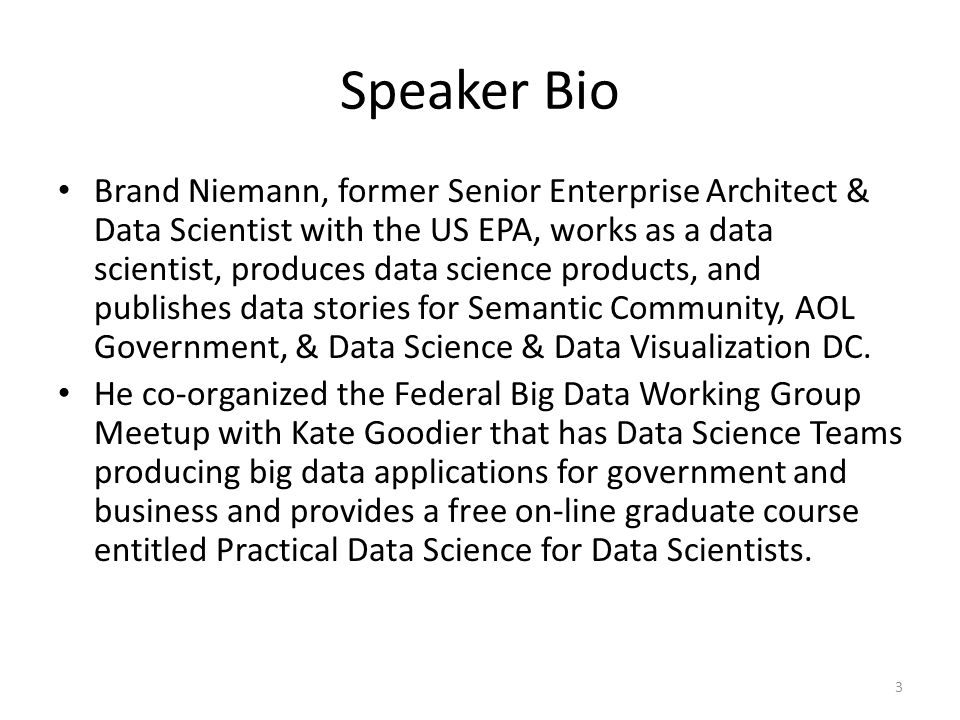 Speaker Bio

• Brand Niemann, former Senior Enterprise Architect & Data Scientist with the US EPA, works as a data scientist, produces data science products, and publishes data stories for Semantic Community, AOL Government, & Data Science & Data Visualization DC.
• He co-organized the Federal Big Data Working Group Meetup with Kate Goodier that has Data Science Teams producing big data applications for government and business and provides a free on-line graduate course entitled Practical Data Science for Data Scientists.

3